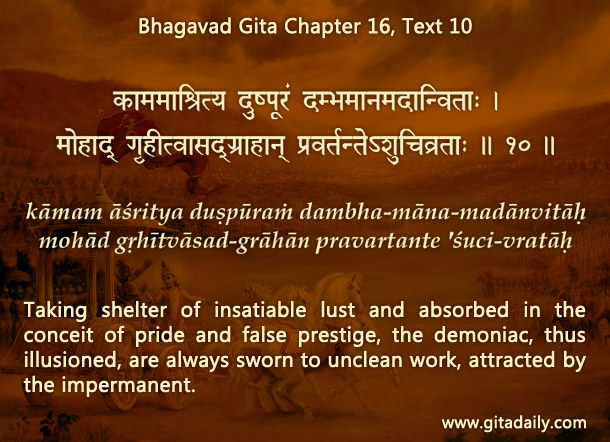 Bhagavad Gita Chapter 16, Text 10

काममाश्रित्य दुष्पूरं दम्भमानमदान्विताः ।
मोहाद् गृहीत्वासद्ग्राहान् प्रवर्तन्तेऽशुचिव्रताः ॥ १० ॥

kāmam āśritya duṣpūraṁ dambha-māna-madānvitāḥ
mohād gṛhītvāsad-grāhān pravartante 'śuci-vratāḥ

Taking shelter of insatiable lust and absorbed in the conceit of pride and false prestige, the demoniac, thus illusioned, are always sworn to unclean work, attracted by the impermanent.

www.gitadaily.com